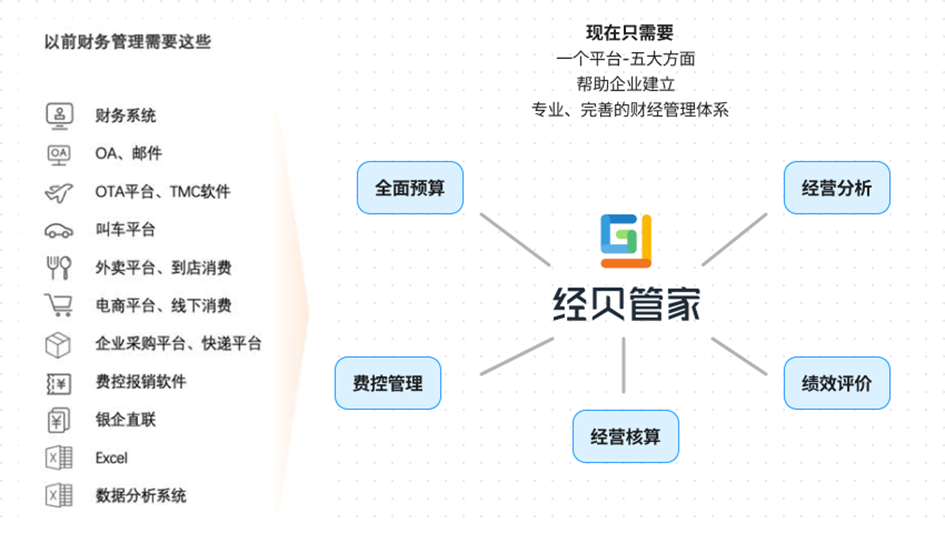 以前财务管理需要这些

财务系统
OA、邮件
OTA平台、TMC软件
叫车平台
外卖平台、到店消费
电商平台、线下消费
企业采购平台、快递平台
费控报销软件
银企直联
Excel
数据分析系统

现在只需要
一个平台-五大方面
帮助企业建立
专业、完善的财经管理体系

全面预算
经营分析
经贝管家
费控管理
绩效评价
经营核算